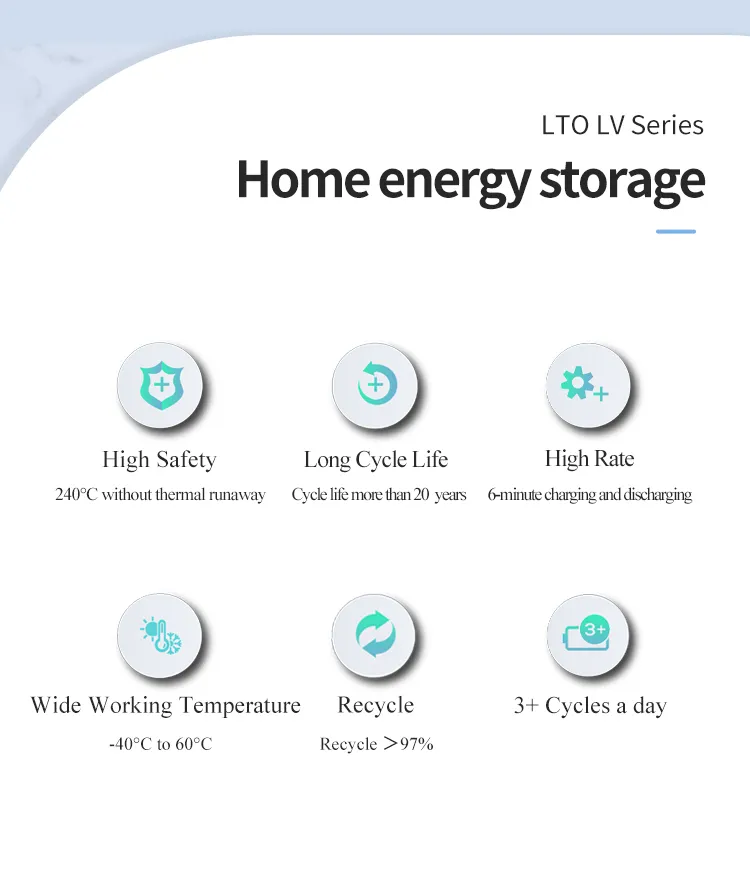 LTO LV Series

Home energy storage

High Safety
240°C without thermal runaway

Long Cycle Life
Cycle life more than 20 years

High Rate
6-minute charging and discharging

Wide Working Temperature
-40°C to 60°C

Recycle
Recycle ＞97%

3+

3+ Cycles a day